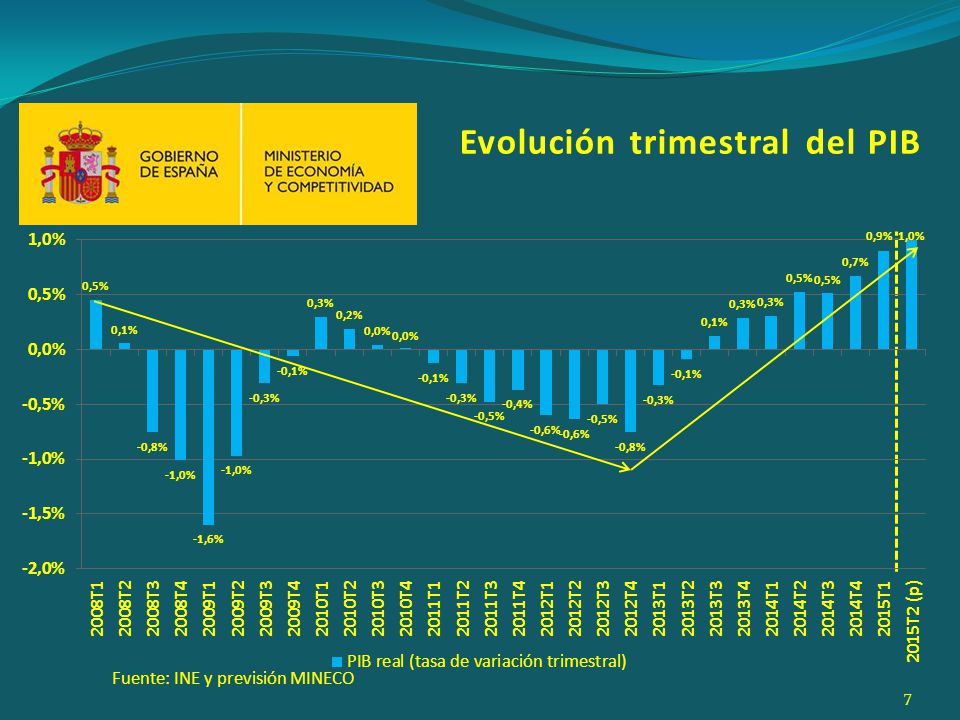 GOBIERNO DE ESPAÑA

MINISTERIO DE ECONOMÍA Y COMPETITIVIDAD

Evolución trimestral del PIB

1,0%
0,5%
0,0%
-0,5%
-1,0%
-1,5%
-2,0%

0,5%
0,1%
-0,8%
-1,0%
-1,6%
-1,0%
-0,3%
-0,1%
0,3%
0,2%
0,0%
0,0%
-0,1%
-0,3%
-0,5%
-0,4%
-0,6%
-0,6%
-0,5%
-0,8%
-0,3%
-0,1%
0,1%
0,3%
0,3%
0,5%
0,5%
0,7%
0,9%
1,0%

2008T1 2008T2 2008T3 2008T4 2009T1 2009T2 2009T3 2009T4 2010T1 2010T2 2010T3 2010T4 2011T1 2011T2 2011T3 2011T4 2012T1 2012T2 2012T3 2012T4 2013T1 2013T2 2013T3 2013T4 2014T1 2014T2 2014T3 2014T4 2015T1 2015T2 (p)

PIB real (tasa de variación trimestral)

Fuente: INE y previsión MINECO

7